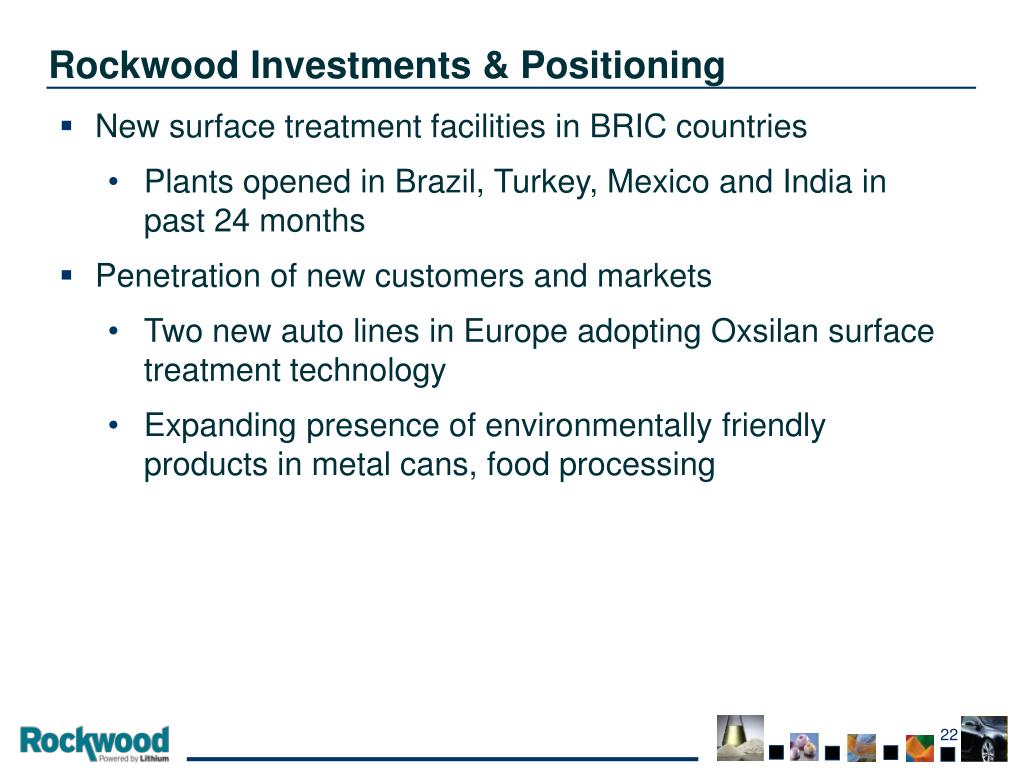 Rockwood Investments & Positioning

▪ New surface treatment facilities in BRIC countries

• Plants opened in Brazil, Turkey, Mexico and India in past 24 months

▪ Penetration of new customers and markets

• Two new auto lines in Europe adopting Oxsilan surface treatment technology

• Expanding presence of environmentally friendly products in metal cans, food processing

Rockwood
Powered by Lithium

22